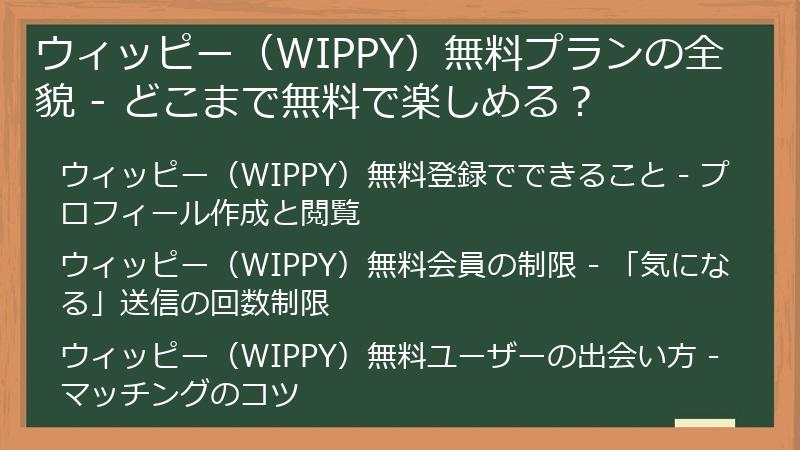 ウィッピー（WIPPY）無料プランの全貌 - どこまで無料で楽しめる？

ウィッピー（WIPPY）無料登録でできること - プロフィール作成と閲覧

ウィッピー（WIPPY）無料会員の制限 - 「気になる」送信の回数制限

ウィッピー（WIPPY）無料ユーザーの出会い方 - マッチングのコツ